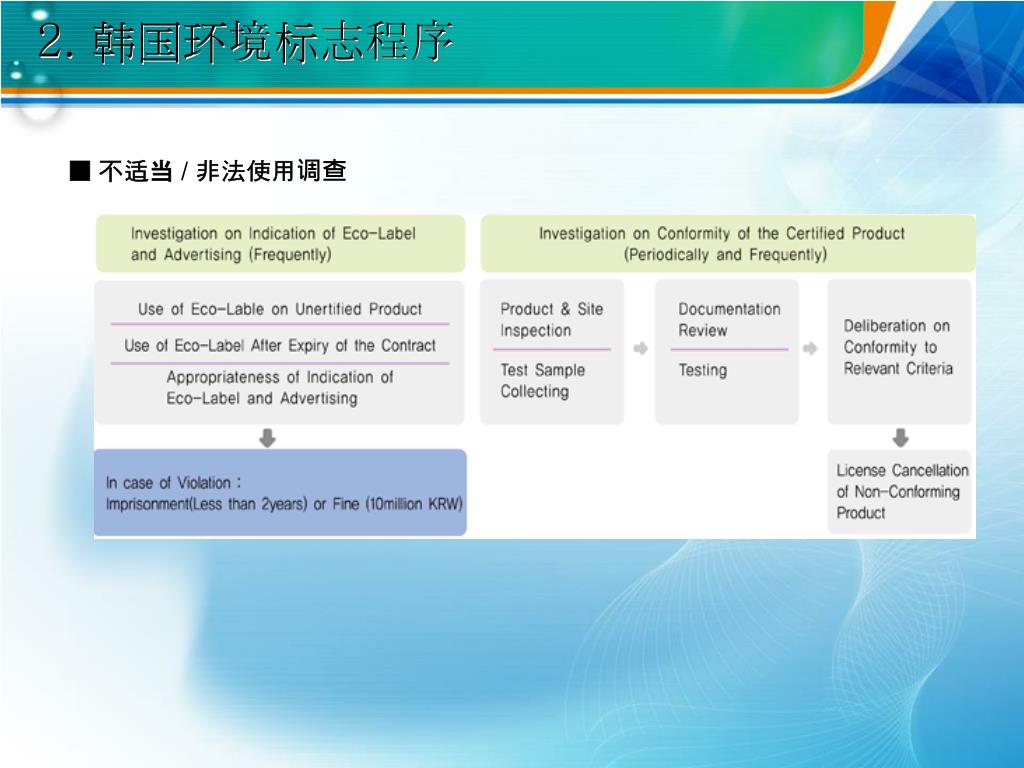 2. 韩国环境标志程序

■ 不适当 / 非法使用调查

Investigation on Indication of Eco-Label and Advertising (Frequently)

Use of Eco-Lable on Unertified Product

Use of Eco-Label After Expiry of the Contract

Appropriateness of Indication of Eco-Label and Advertising

In case of Violation : Imprisonment(Less than 2years) or Fine (10million KRW)

Investigation on Conformity of the Certified Product (Periodically and Frequently)

Product & Site Inspection

Test Sample Collecting

Documentation Review

Testing

Deliberation on Conformity to Relevant Criteria

License Cancellation of Non-Conforming Product